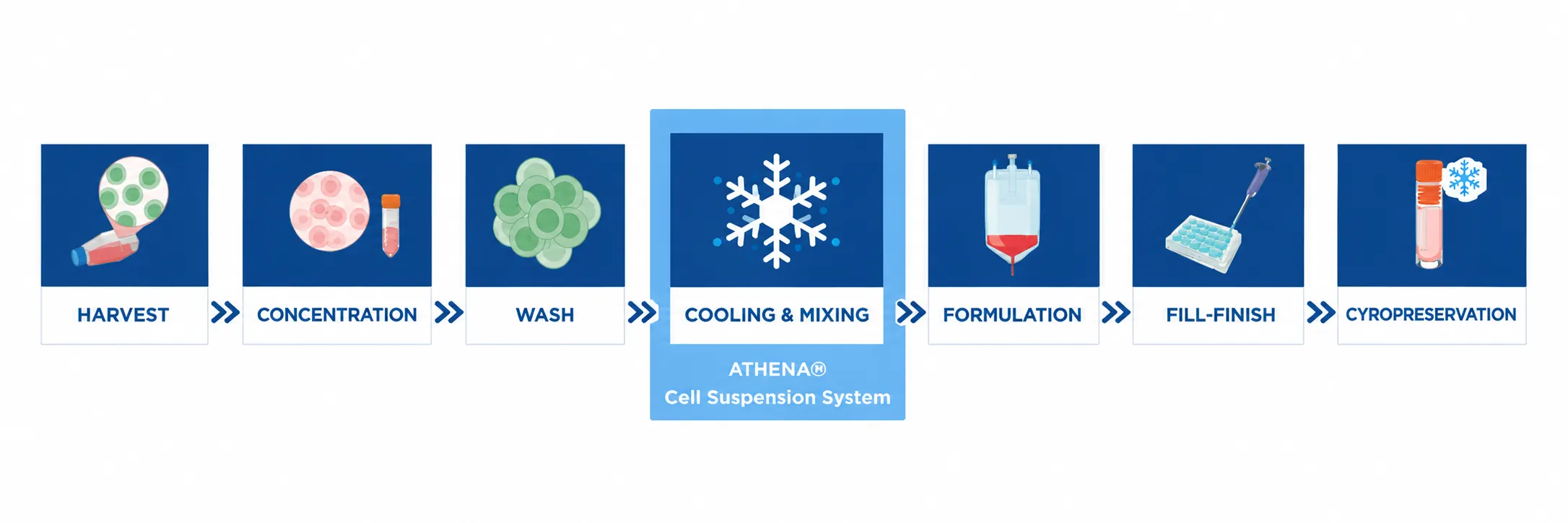 HARVEST
CONCENTRATION
WASH
COOLING & MIXING
ATHENA®
Cell Suspension System
FORMULATION
FILL-FINISH
CYROPRESERVATION